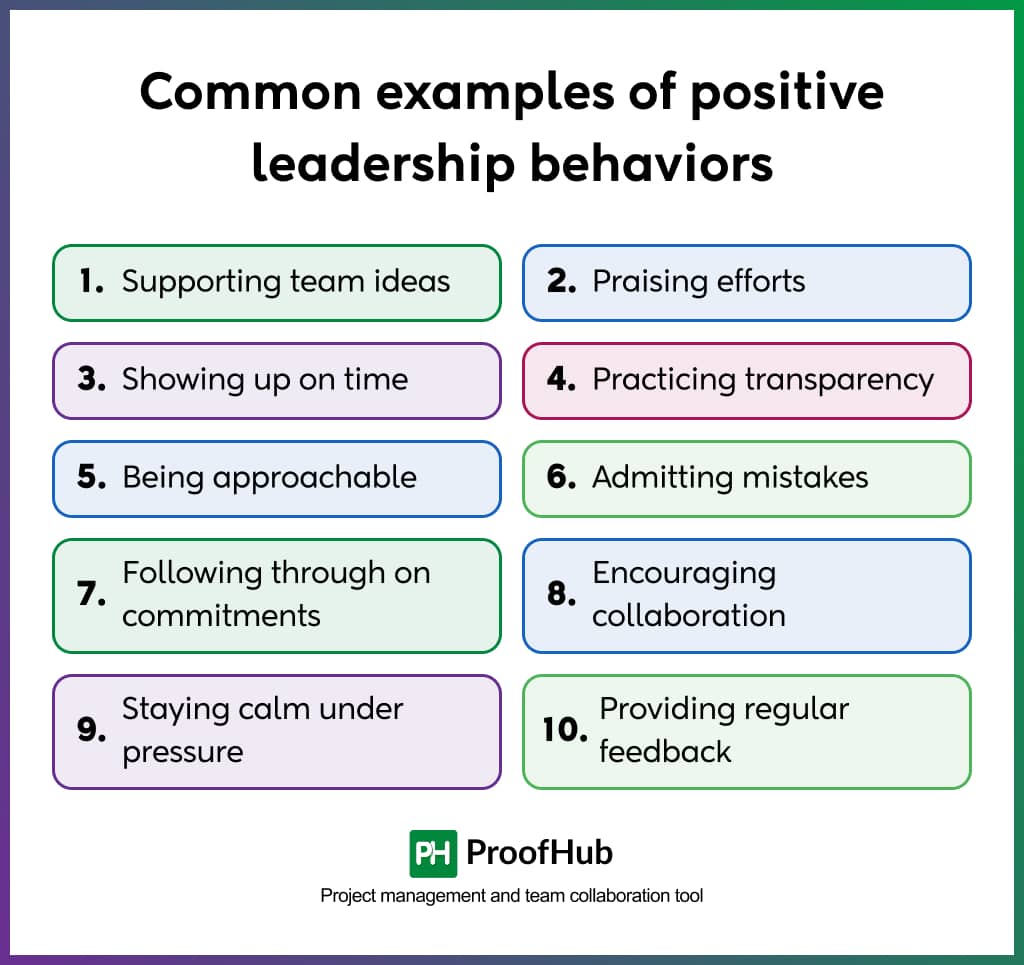 Common examples of positive leadership behaviors

1. Supporting team ideas

2. Praising efforts

3. Showing up on time

4. Practicing transparency

5. Being approachable

6. Admitting mistakes

7. Following through on commitments

8. Encouraging collaboration

9. Staying calm under pressure

10. Providing regular feedback

PH ProofHub

Project management and team collaboration tool